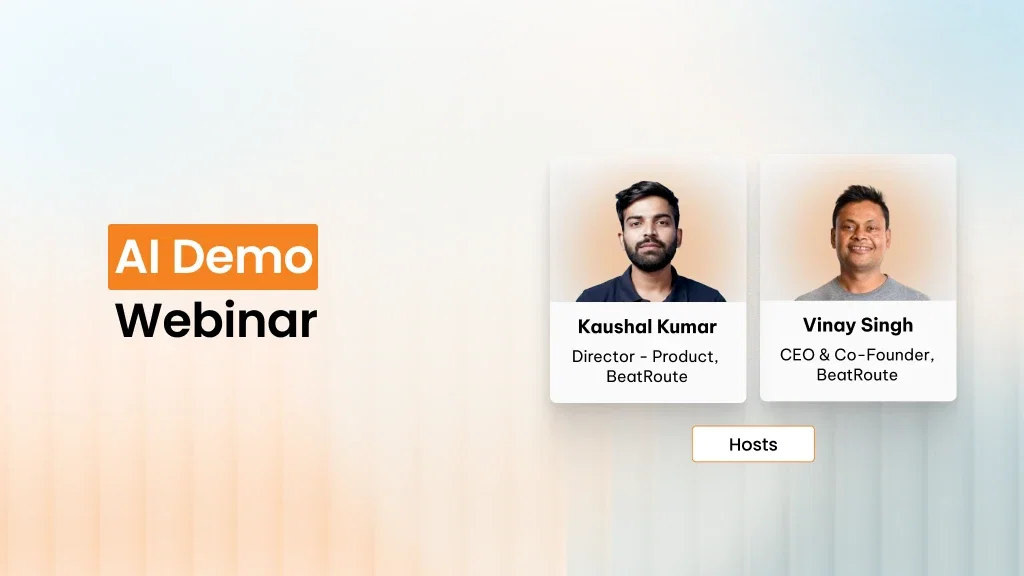 AI Demo
Webinar

Kaushal Kumar
Director - Product, BeatRoute

Vinay Singh
CEO & Co-Founder, BeatRoute

Hosts